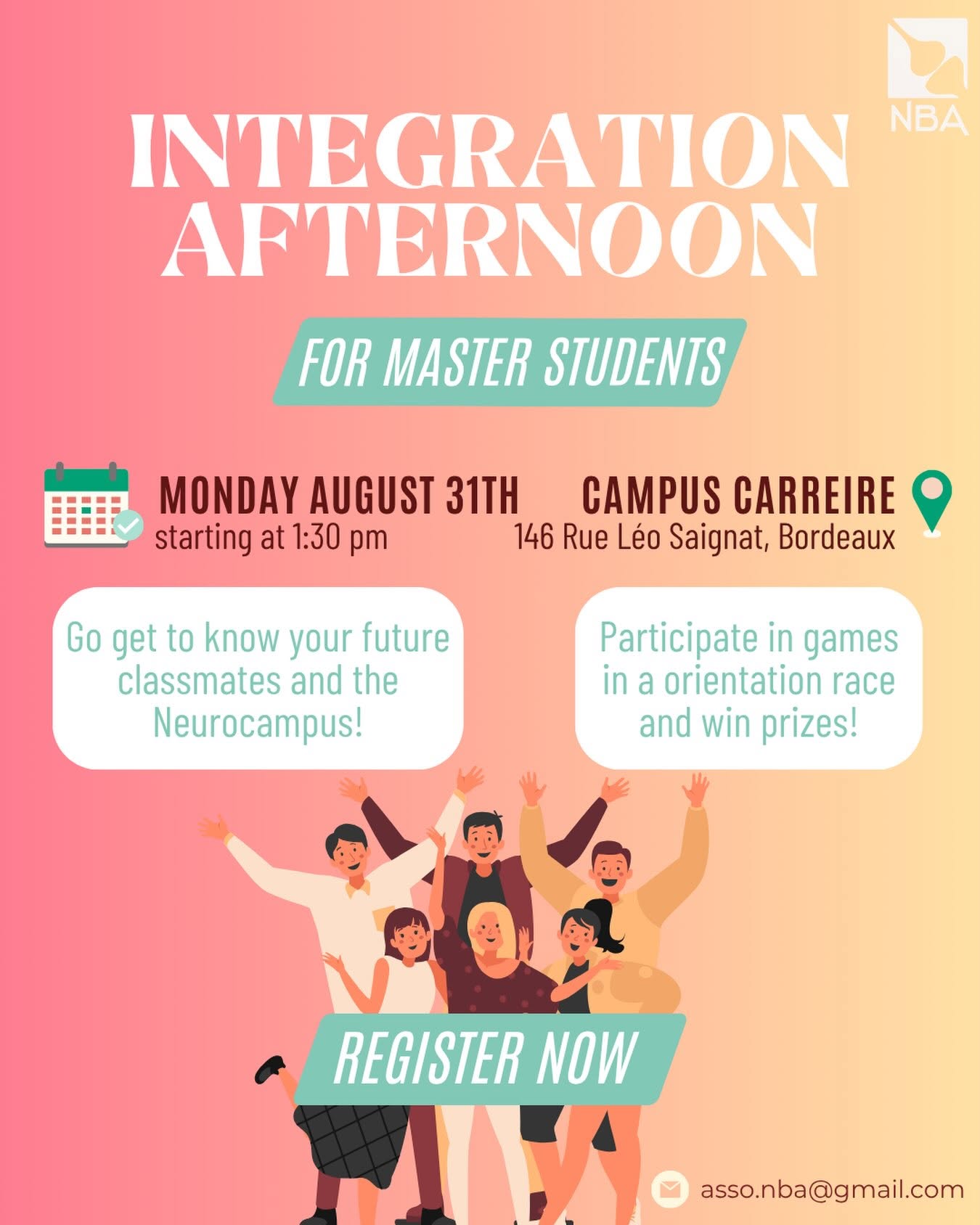 NBA

INTEGRATION AFTERNOON

FOR MASTER STUDENTS

MONDAY AUGUST 31TH
starting at 1:30 pm

CAMPUS CARREIRE
146 Rue Léo Saignat, Bordeaux

Go get to know your future classmates and the Neurocampus!

Participate in games in a orientation race and win prizes!

REGISTER NOW

asso.nba@gmail.com